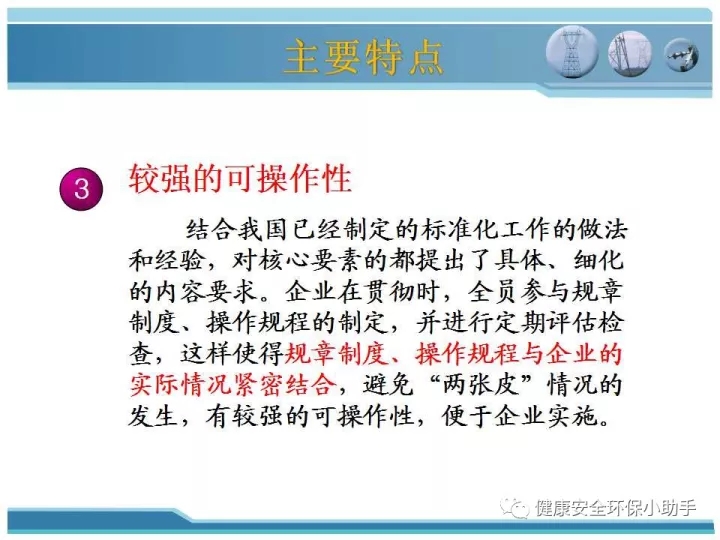 主要特点

3 较强的可操作性

结合我国已经制定的标准化工作的做法和经验，对核心要素的都提出了具体、细化的内容要求。企业在贯彻时，全员参与规章制度、操作规程的制定，并进行定期评估检查，这样使得规章制度、操作规程与企业的实际情况紧密结合，避免“两张皮”情况的发生，有较强的可操作性，便于企业实施。

健康安全环保小助手